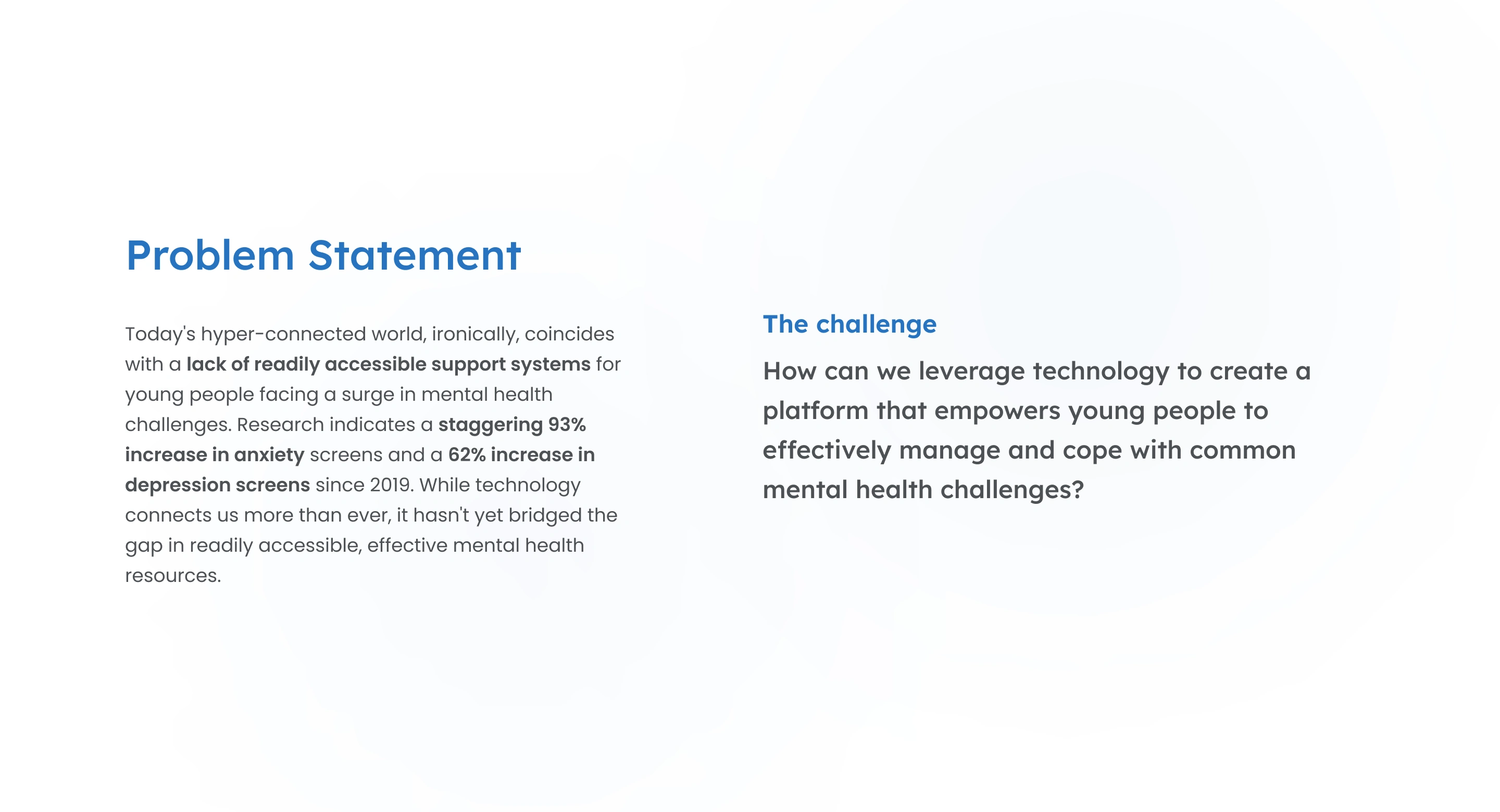 Problem Statement

Today's hyper-connected world, ironically, coincides with a lack of readily accessible support systems for young people facing a surge in mental health challenges. Research indicates a staggering 93% increase in anxiety screens and a 62% increase in depression screens since 2019. While technology connects us more than ever, it hasn't yet bridged the gap in readily accessible, effective mental health resources.

The challenge

How can we leverage technology to create a platform that empowers young people to effectively manage and cope with common mental health challenges?